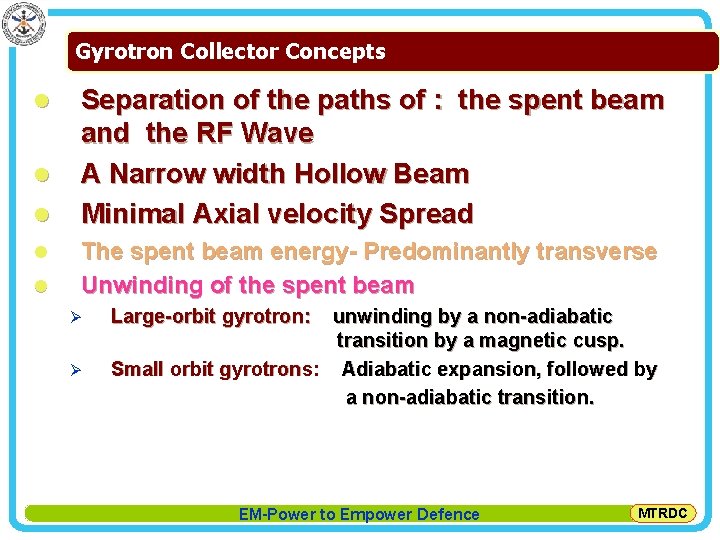 Gyrotron Collector Concepts

Separation of the paths of : the spent beam and the RF Wave

A Narrow width Hollow Beam

Minimal Axial velocity Spread

The spent beam energy- Predominantly transverse

Unwinding of the spent beam

Large-orbit gyrotron: unwinding by a non-adiabatic transition by a magnetic cusp.

Small orbit gyrotrons: Adiabatic expansion, followed by a non-adiabatic transition.

EM-Power to Empower Defence

MTRDC